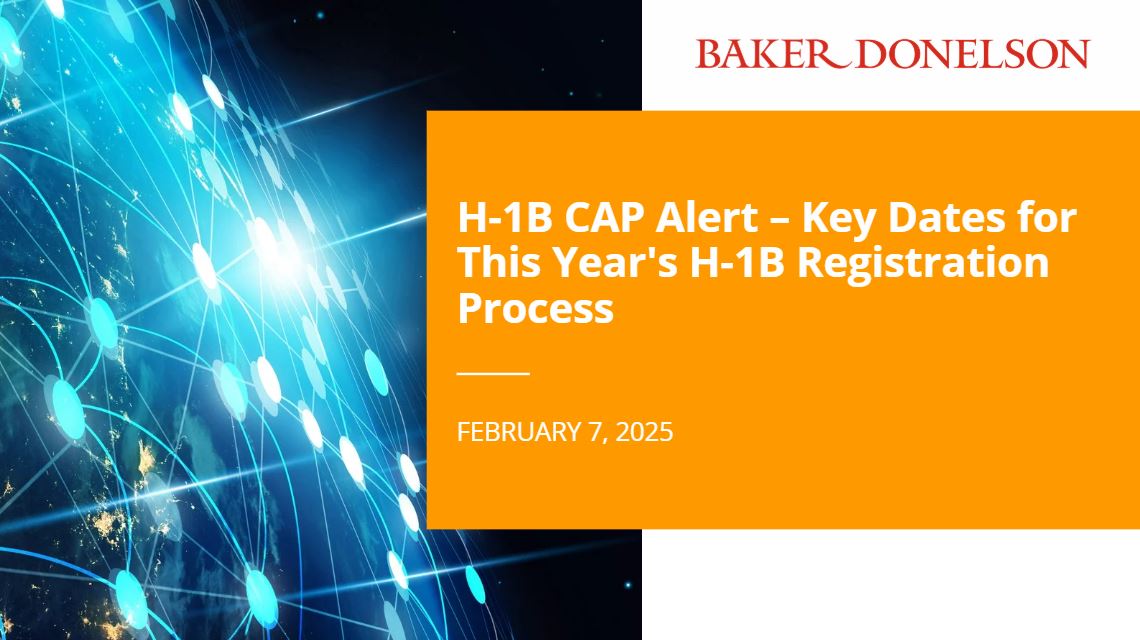 BAKER DONELSON

H-1B CAP Alert – Key Dates for This Year's H-1B Registration Process

FEBRUARY 7, 2025